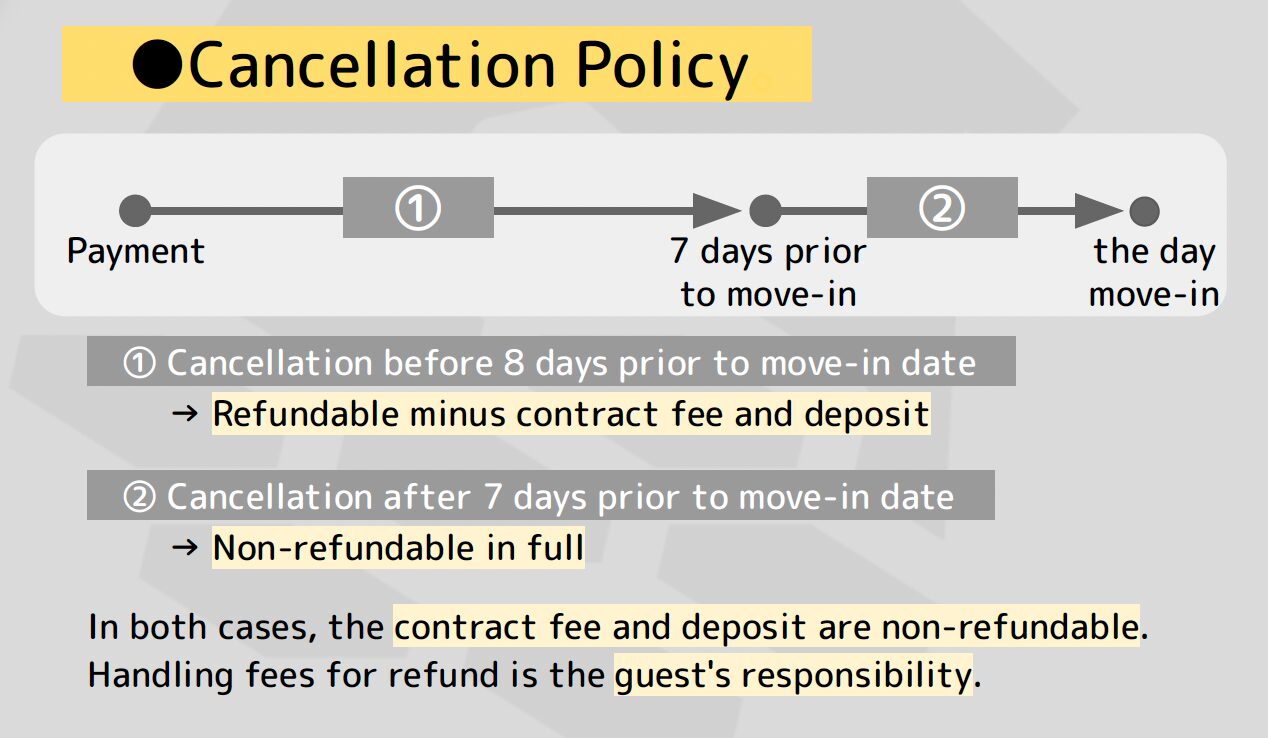 ●Cancellation Policy

Payment ① 7 days prior to move-in ② the day move-in

① Cancellation before 8 days prior to move-in date
→ Refundable minus contract fee and deposit

② Cancellation after 7 days prior to move-in date
→ Non-refundable in full

In both cases, the contract fee and deposit are non-refundable.
Handling fees for refund is the guest's responsibility.